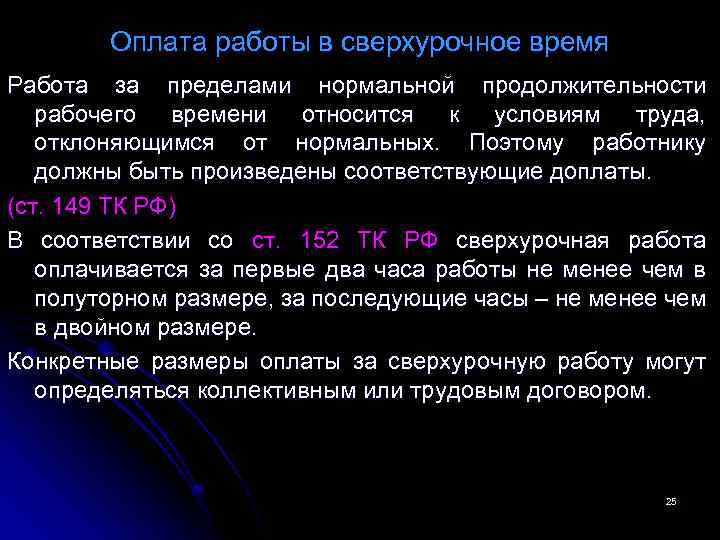 Оплата работы в сверхурочное время

Работа за пределами нормальной продолжительности рабочего времени относится к условиям труда, отклоняющимся от нормальных. Поэтому работнику должны быть произведены соответствующие доплаты.

(ст. 149 ТК РФ)

В соответствии со ст. 152 ТК РФ сверхурочная работа оплачивается за первые два часа работы не менее чем в полуторном размере, за последующие часы – не менее чем в двойном размере.

Конкретные размеры оплаты за сверхурочную работу могут определяться коллективным или трудовым договором.

25